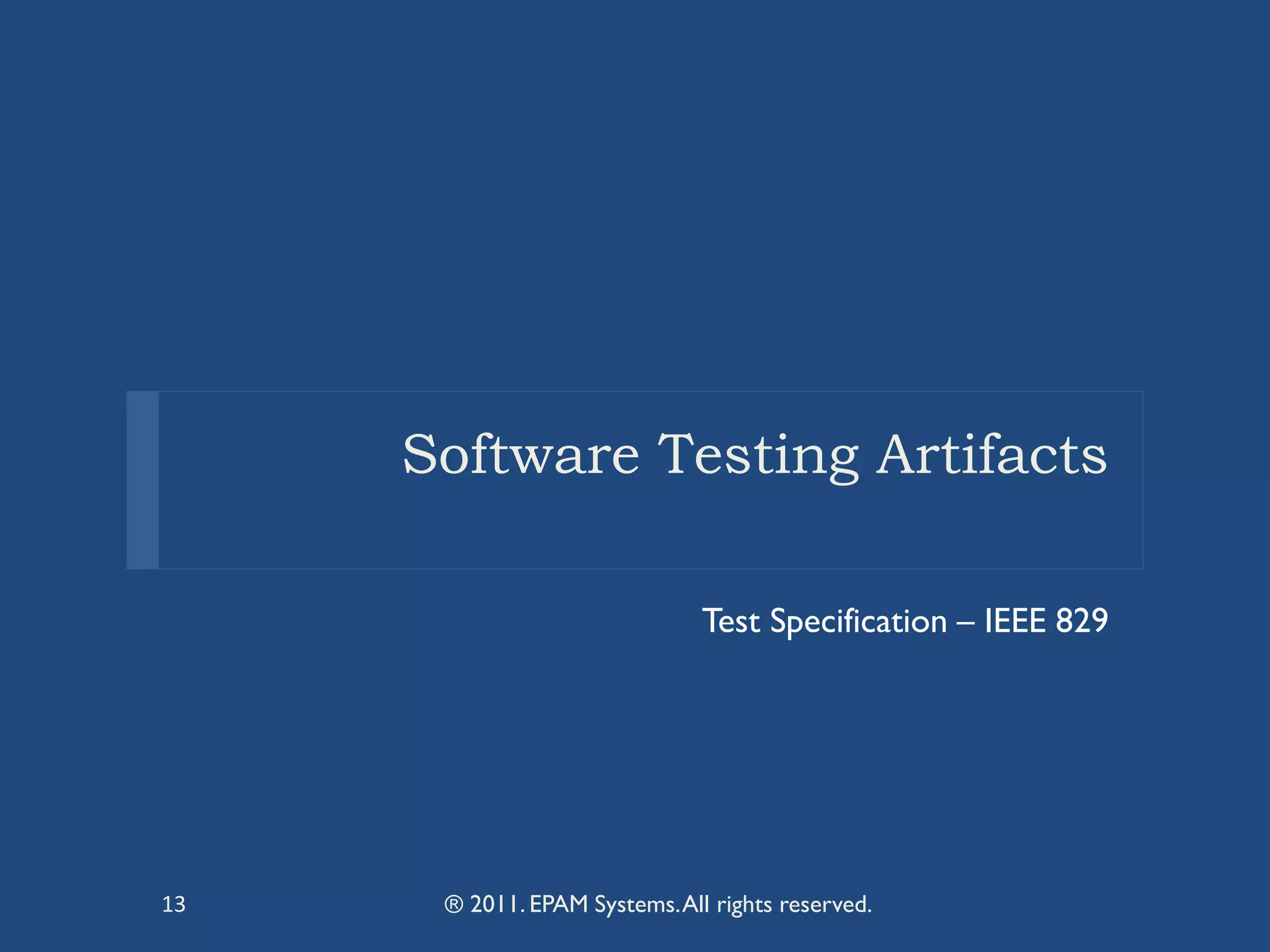 Software Testing Artifacts

Test Specification – IEEE 829

13

® 2011. EPAM Systems. All rights reserved.